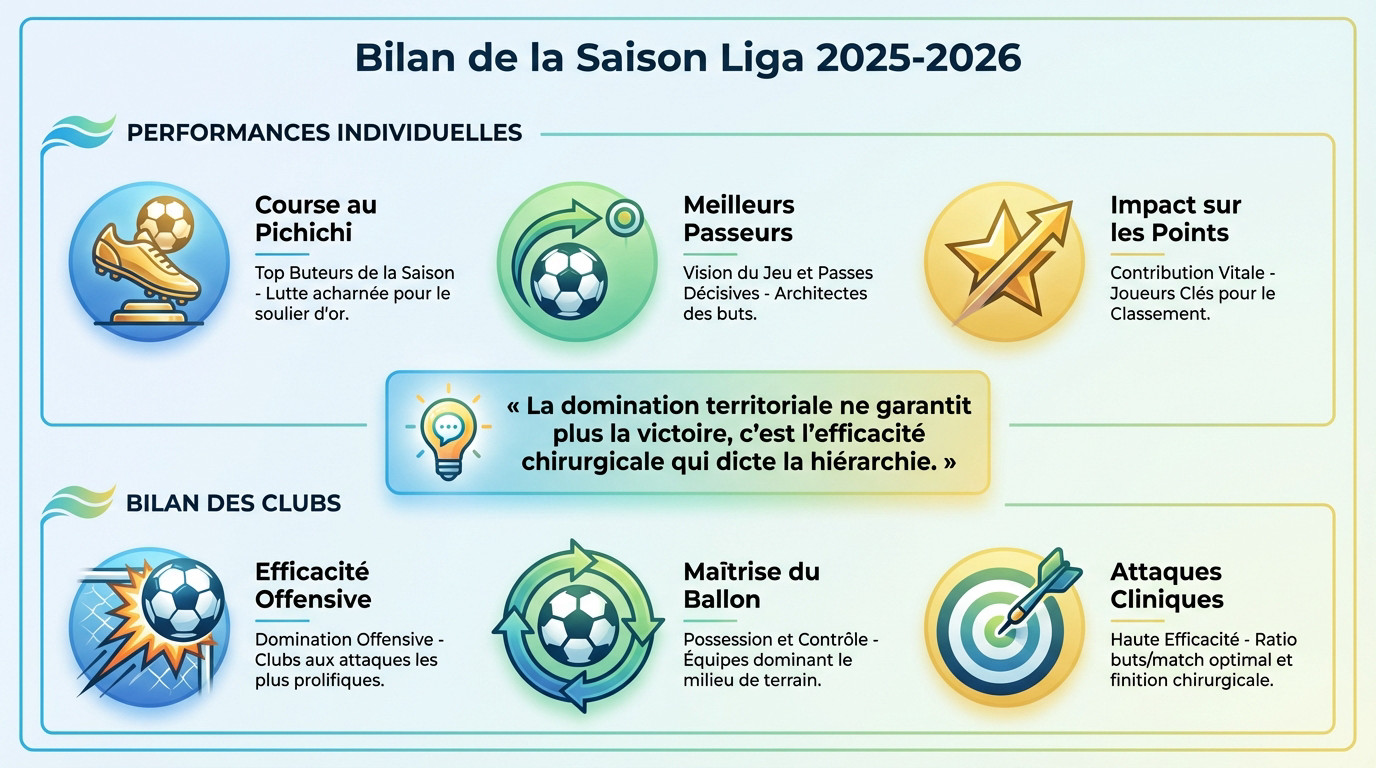 Bilan de la Saison Liga 2025-2026

PERFORMANCES INDIVIDUELLES

Course au Pichichi

Top Buteurs de la Saison - Lutte acharnée pour le soulier d'or.

Meilleurs Passeurs

Vision du Jeu et Passes Décisives - Architectes des buts.

Impact sur les Points

Contribution Vitale - Joueurs Clés pour le Classement.

« La domination territoriale ne garantit plus la victoire, c'est l'efficacité chirurgicale qui dicte la hiérarchie. »

BILAN DES CLUBS

Efficacité Offensive

Domination Offensive - Clubs aux attaques les plus prolifiques.

Maîtrise du Ballon

Possession et Contrôle - Équipes dominant le milieu de terrain.

Attaques Cliniques

Haute Efficacité - Ratio buts/match optimal et finition chirurgicale.